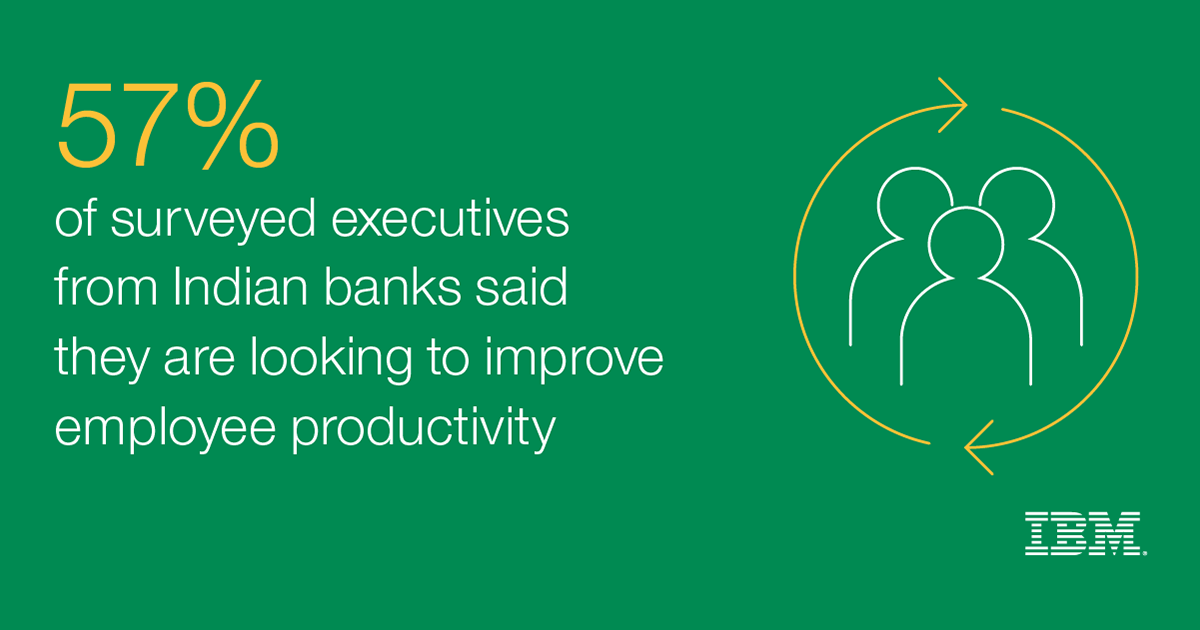 57%

of surveyed executives from Indian banks said they are looking to improve employee productivity

IBM.